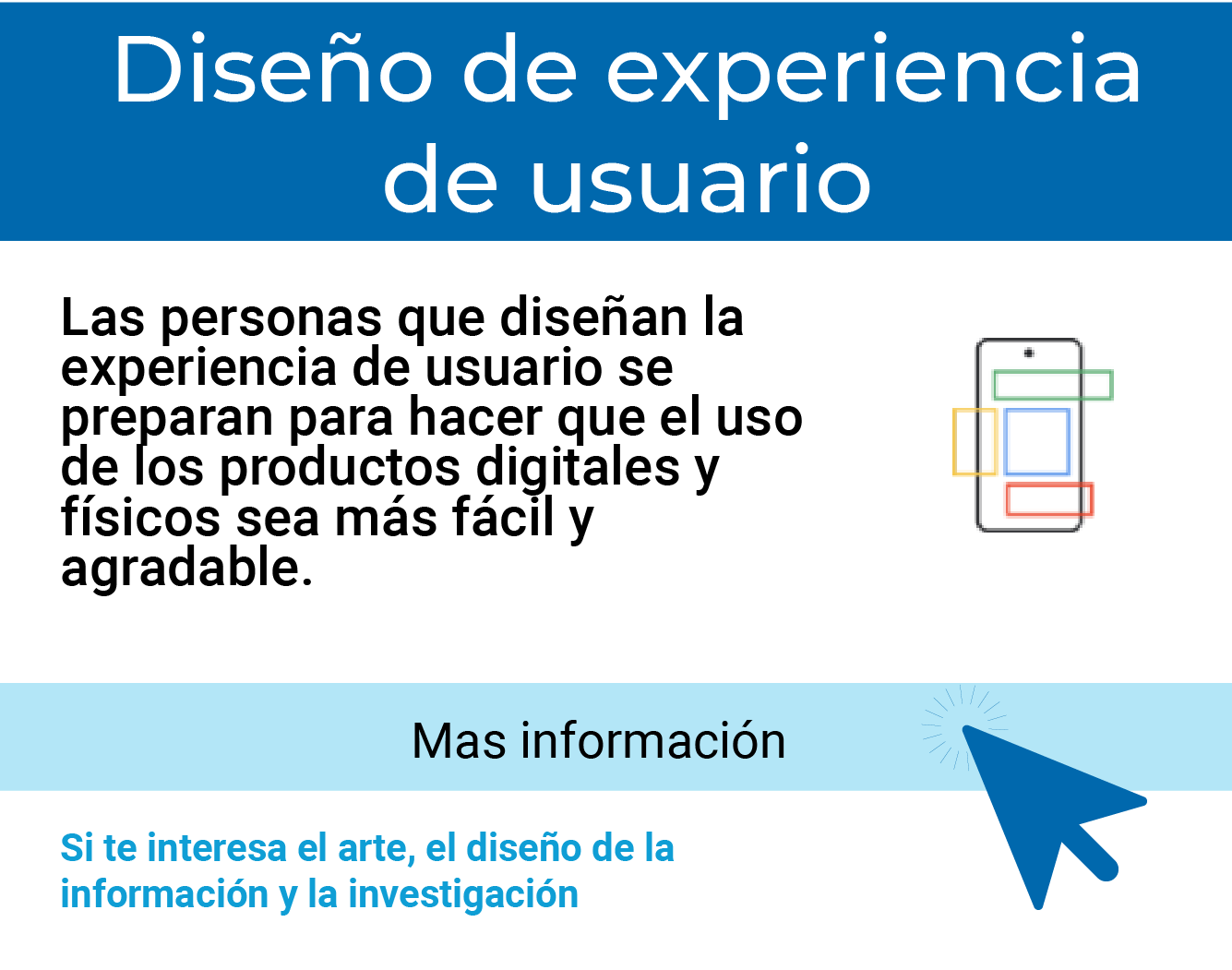 Diseño de experiencia de usuario

Las personas que diseñan la experiencia de usuario se preparan para hacer que el uso de los productos digitales y físicos sea más fácil y agradable.

Mas información

Si te interesa el arte, el diseño de la información y la investigación